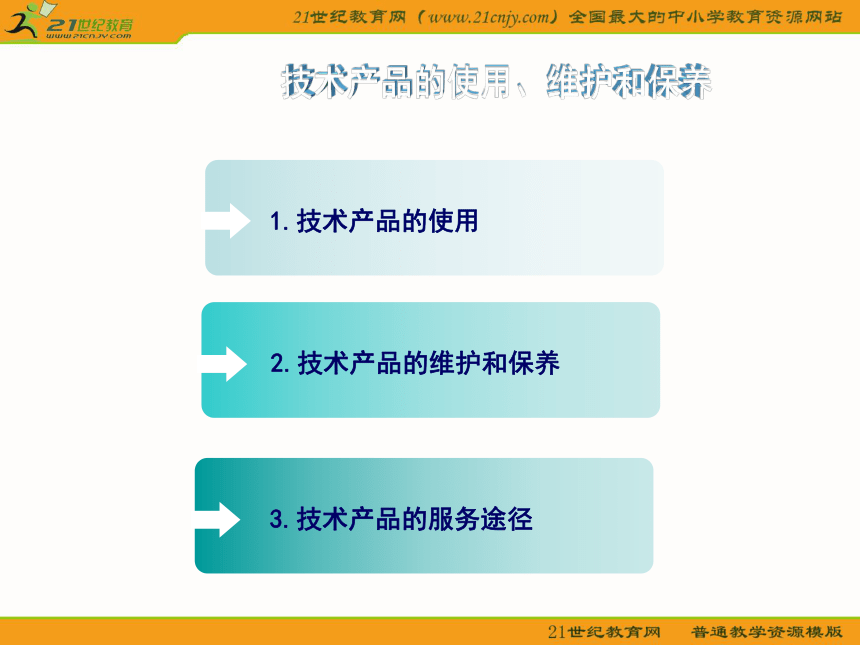 21世纪教育
www.21cnjy.com

21世纪教育网（www.21cnjy.com）全国最大的中小学教育资源网站

技术产品的使用、维护和保养

1. 技术产品的使用

2. 技术产品的维护和保养

3. 技术产品的服务途径

21世纪教育网　普通教学资源模版